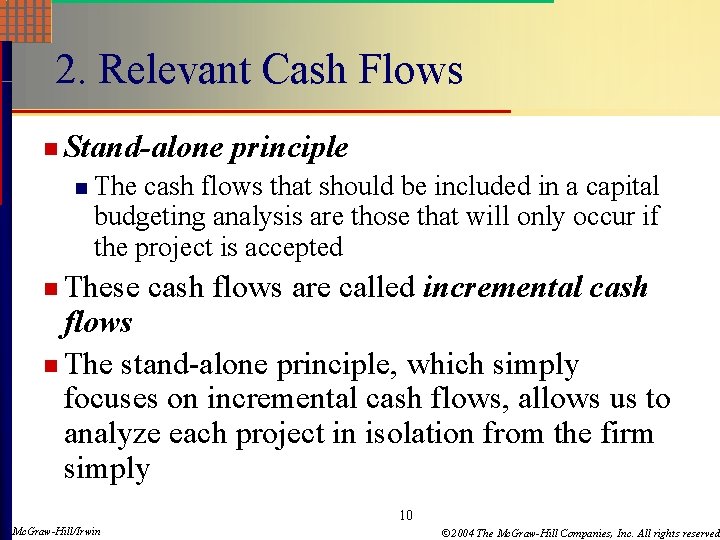 2. Relevant Cash Flows

Stand-alone principle

The cash flows that should be included in a capital budgeting analysis are those that will only occur if the project is accepted

These cash flows are called incremental cash flows

The stand-alone principle, which simply focuses on incremental cash flows, allows us to analyze each project in isolation from the firm simply

10

McGraw-Hill/Irwin

©2004 The McGraw-Hill Companies, Inc. All rights reserved